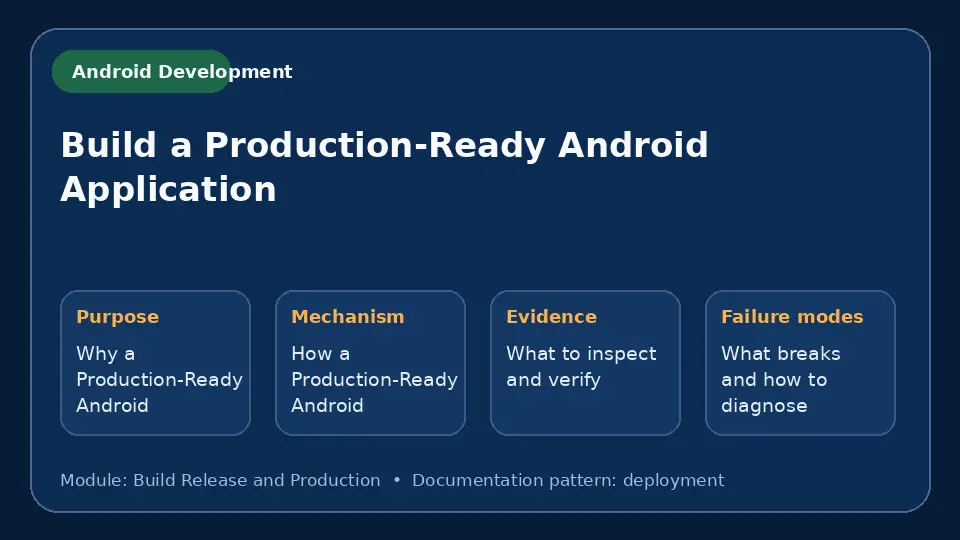 Android Development

Build a Production-Ready Android Application

Purpose

Why a Production-Ready Android

Mechanism

How a Production-Ready Android

Evidence

What to inspect and verify

Failure modes

What breaks and how to diagnose

Module: Build Release and Production • Documentation pattern: deployment